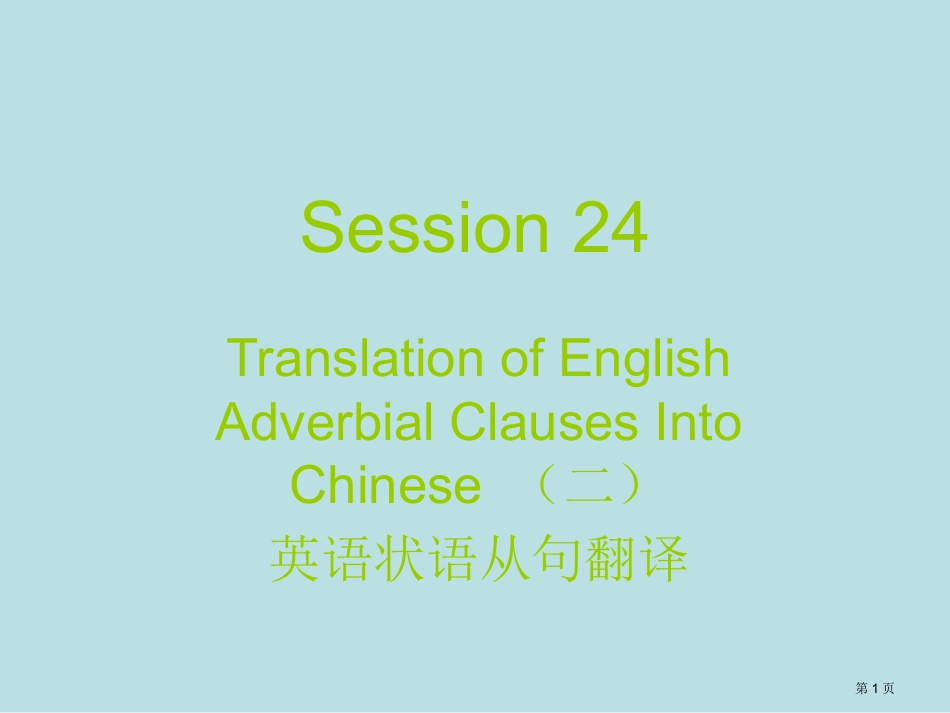 Session 24

Translation of English Adverbial Clauses Into Chinese （二）
英语状语从句翻译

第 1 页